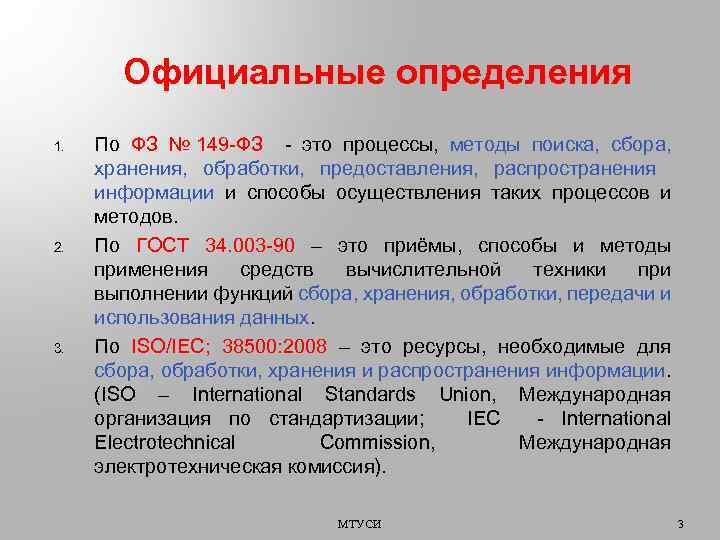 Официальные определения

1. По ФЗ № 149-ФЗ - это процессы, методы поиска, сбора, хранения, обработки, предоставления, распространения информации и способы осуществления таких процессов и методов.

2. По ГОСТ 34.003-90 – это приёмы, способы и методы применения средств вычислительной техники при выполнении функций сбора, хранения, обработки, передачи и использования данных.

3. По ISO/IEC; 38500:2008 – это ресурсы, необходимые для сбора, обработки, хранения и распространения информации. (ISO – International Standards Union, Международная организация по стандартизации; IEC - International Electrotechnical Commission, Международная электротехническая комиссия).

МТУСИ

3